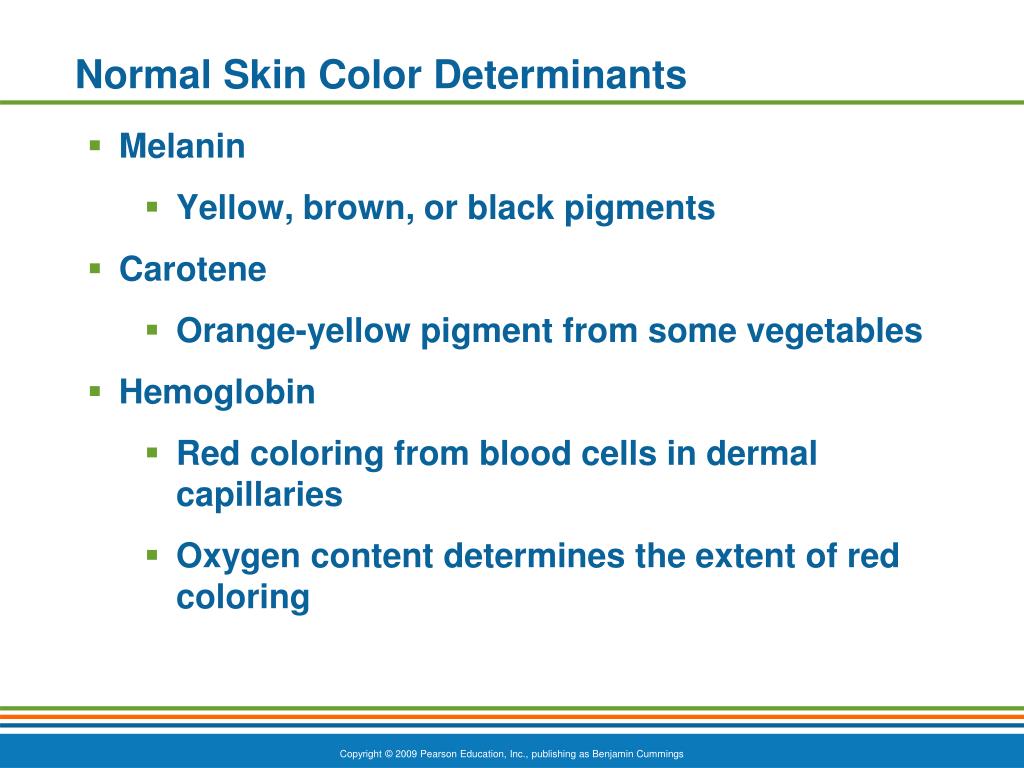 Normal Skin Color Determinants

- Melanin
  - Yellow, brown, or black pigments
- Carotene
  - Orange-yellow pigment from some vegetables
- Hemoglobin
  - Red coloring from blood cells in dermal capillaries
  - Oxygen content determines the extent of red coloring

Copyright © 2009 Pearson Education, Inc., publishing as Benjamin Cummings